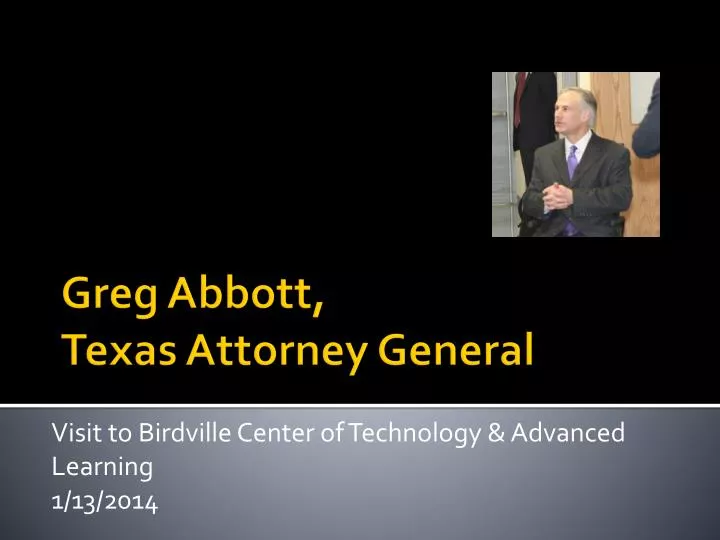 Greg Abbott,
Texas Attorney General

Visit to Birdville Center of Technology & Advanced Learning
1/13/2014